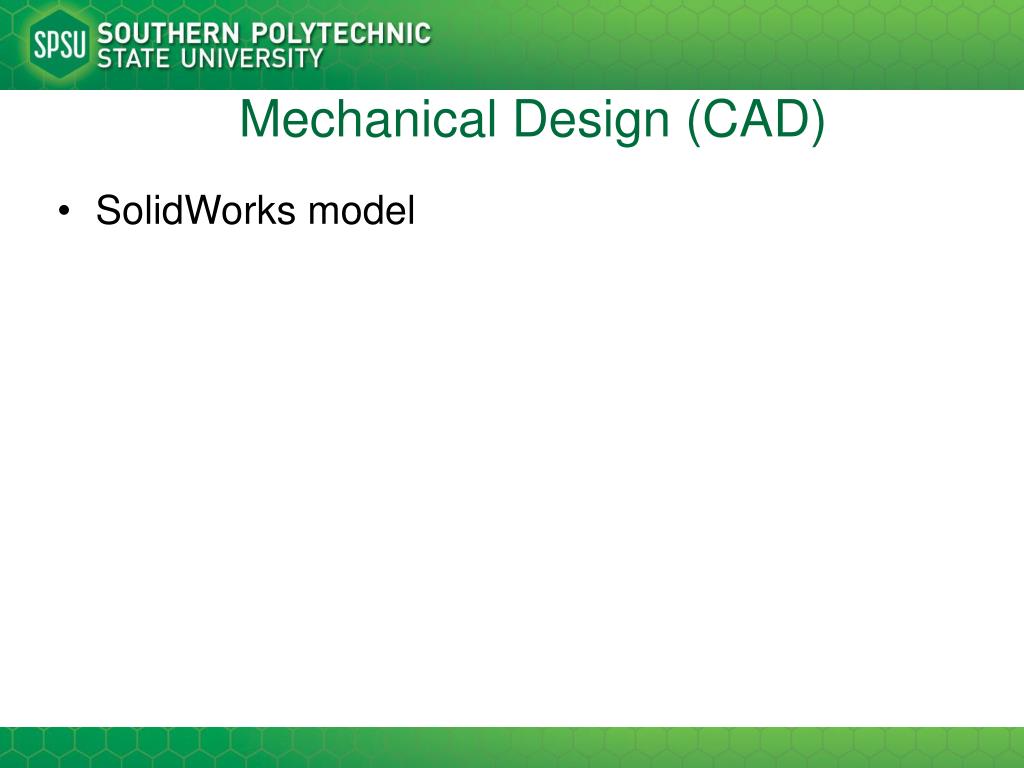 SPSU SOUTHERN POLYTECHNIC STATE UNIVERSITY

Mechanical Design (CAD)

• SolidWorks model